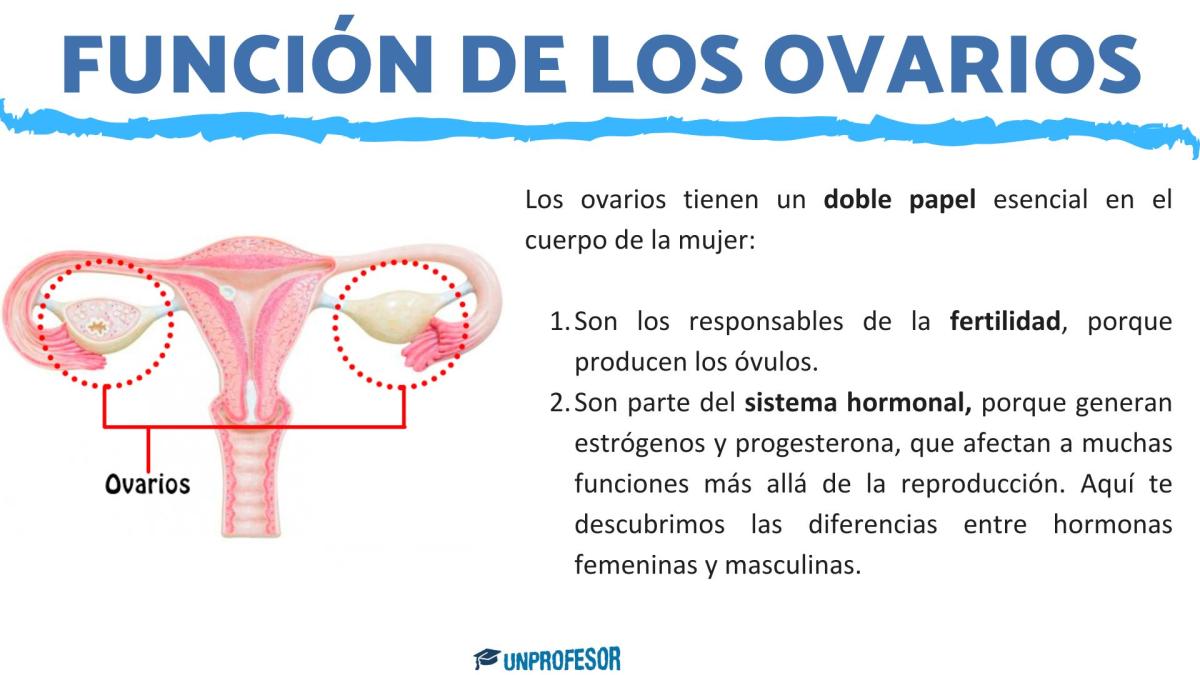 FUNCIÓN DE LOS OVARIOS

Ovarios

Los ovarios tienen un doble papel esencial en el cuerpo de la mujer:

1. Son los responsables de la fertilidad, porque producen los óvulos.
2. Son parte del sistema hormonal, porque generan estrógenos y progesterona, que afectan a muchas funciones más allá de la reproducción. Aquí te descubrimos las diferencias entre hormonas femeninas y masculinas.

UNPROFESOR